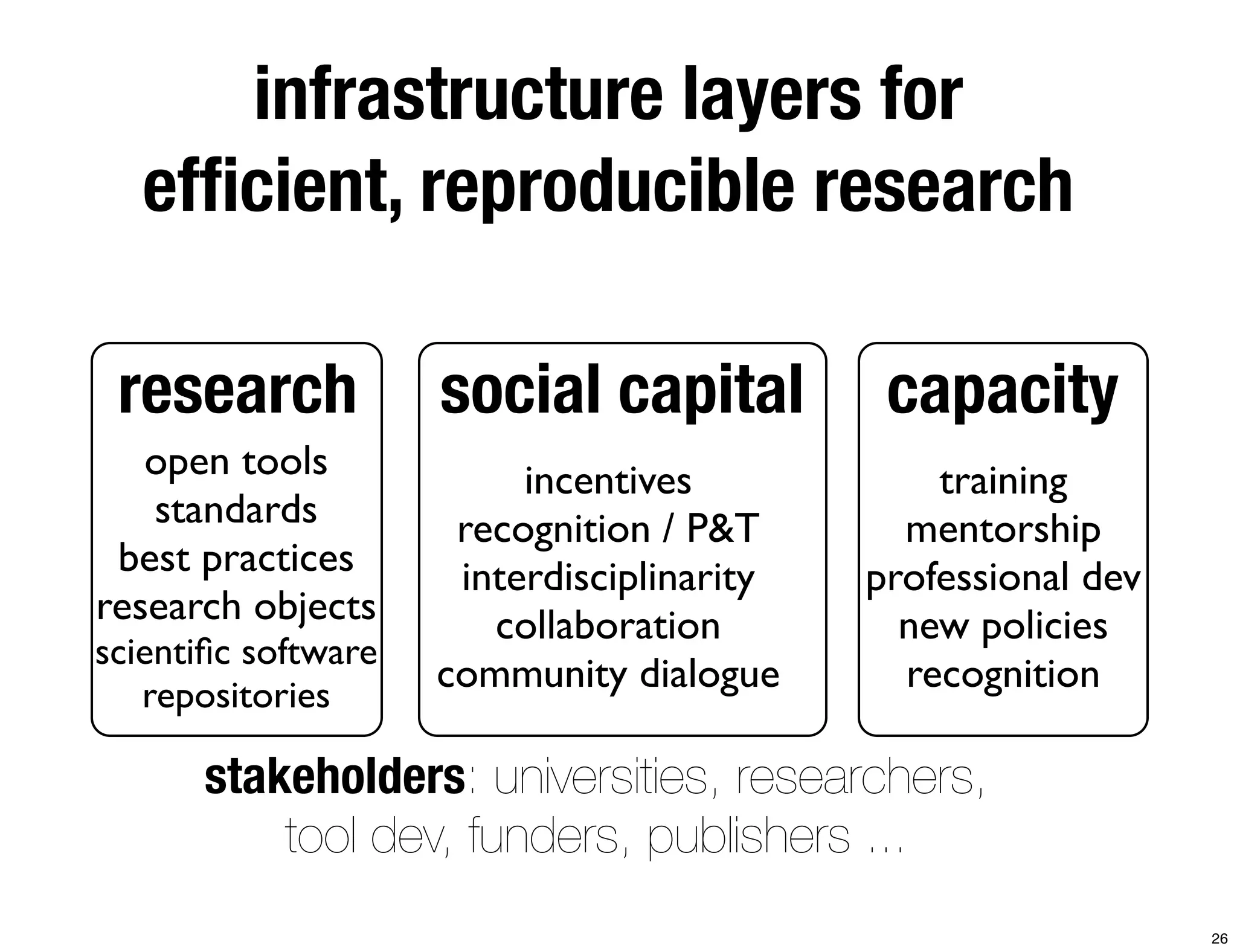 infrastructure layers for efficient, reproducible research

research

open tools
standards
best practices
research objects
scientific software
repositories

social capital

incentives
recognition / P&T
interdisciplinarity
collaboration
community dialogue

capacity

training
mentorship
professional dev
new policies
recognition

stakeholders: universities, researchers, tool dev, funders, publishers ...

26